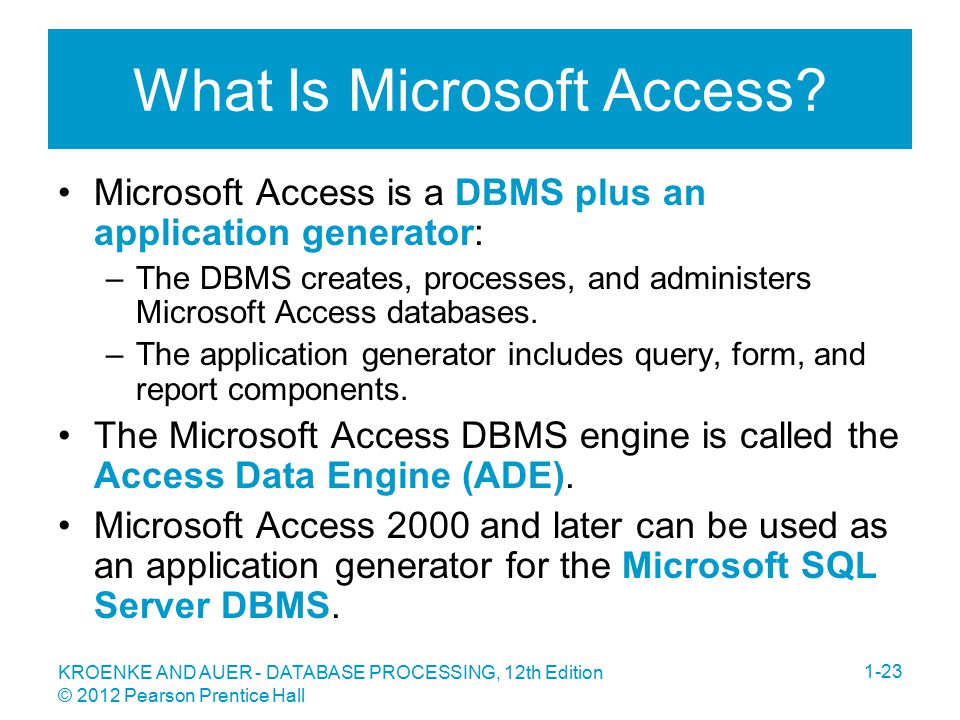 What Is Microsoft Access?

• Microsoft Access is a DBMS plus an application generator:
– The DBMS creates, processes, and administers Microsoft Access databases.
– The application generator includes query, form, and report components.
• The Microsoft Access DBMS engine is called the Access Data Engine (ADE).
• Microsoft Access 2000 and later can be used as an application generator for the Microsoft SQL Server DBMS.

KROENKE AND AUER - DATABASE PROCESSING, 12th Edition
© 2012 Pearson Prentice Hall

1-23